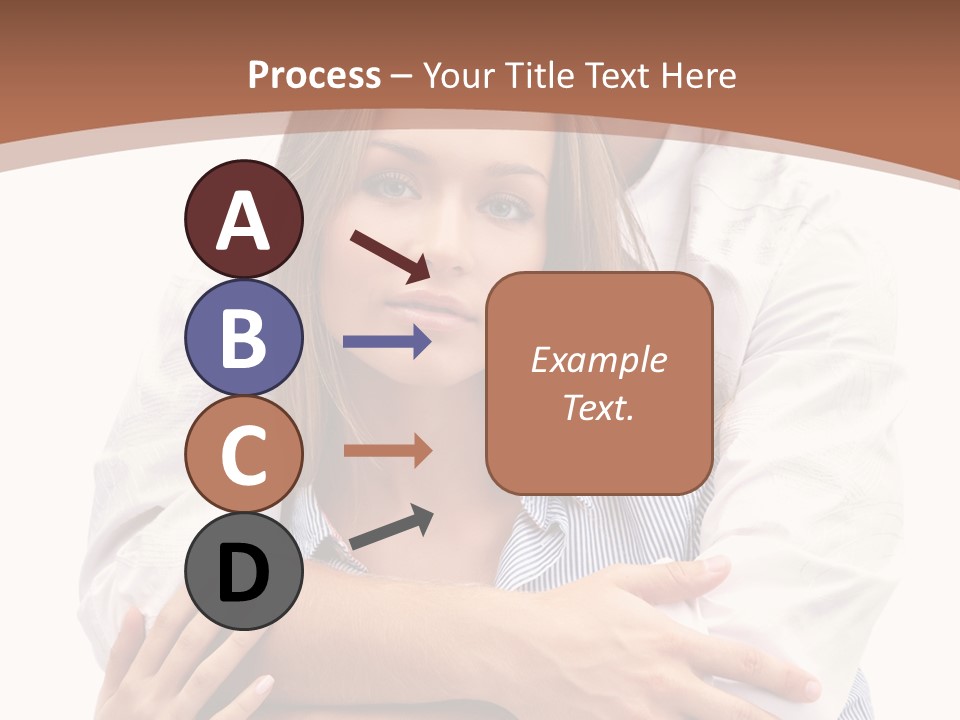 Process – Your Title Text Here

A

B

C

D

Example Text.